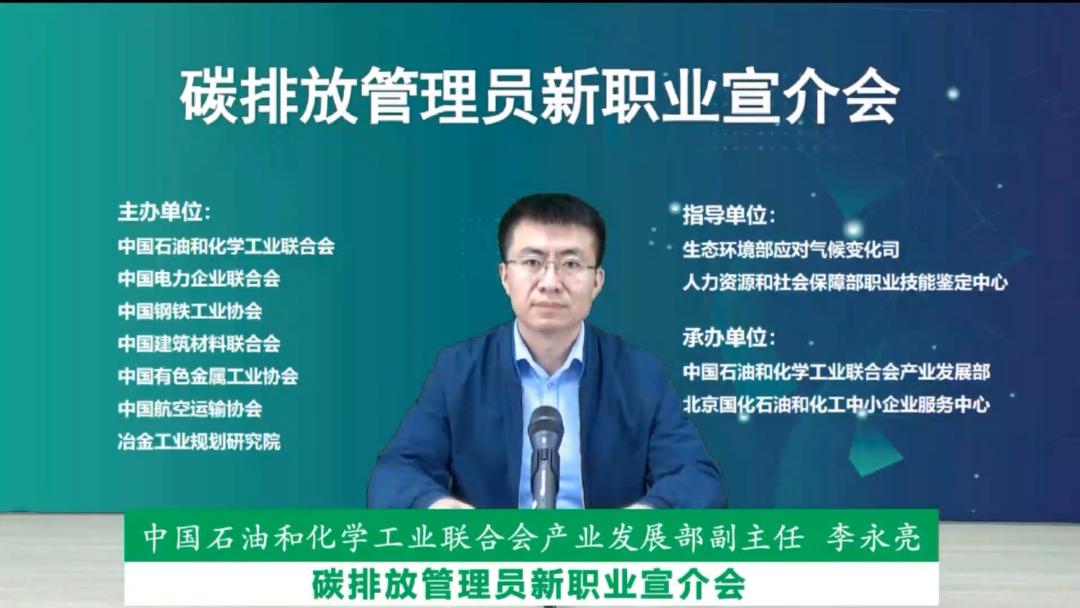 碳排放管理员新职业宣介会

主办单位：
中国石油和化学工业联合会
中国电力企业联合会
中国钢铁工业协会
中国建筑材料联合会
中国有色金属工业协会
中国航空运输协会
冶金工业规划研究院

指导单位：
生态环境部应对气候变化司
人力资源和社会保障部职业技能鉴定中心

承办单位：
中国石油和化学工业联合会产业发展部
北京国化石油和化工中小企业服务中心

中国石油和化学工业联合会产业发展部副主任 李永亮
碳排放管理员新职业宣介会